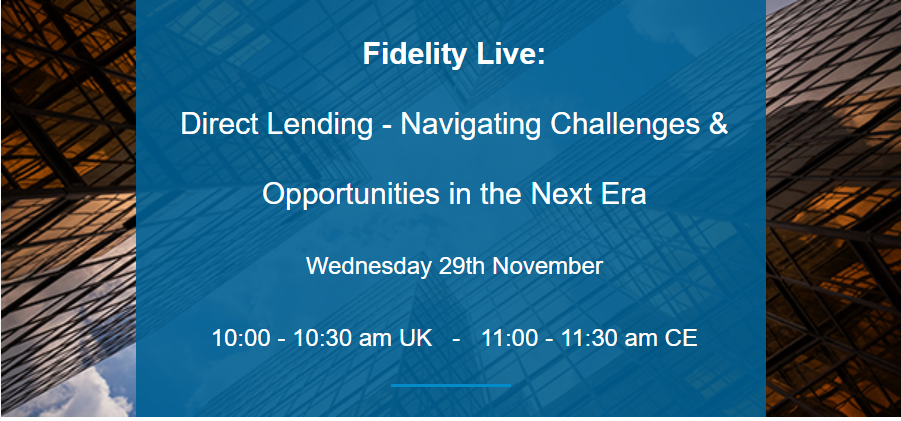 Fidelity Live:

Direct Lending - Navigating Challenges & Opportunities in the Next Era

Wednesday 29th November

10:00 - 10:30 am UK - 11:00 - 11:30 am CE